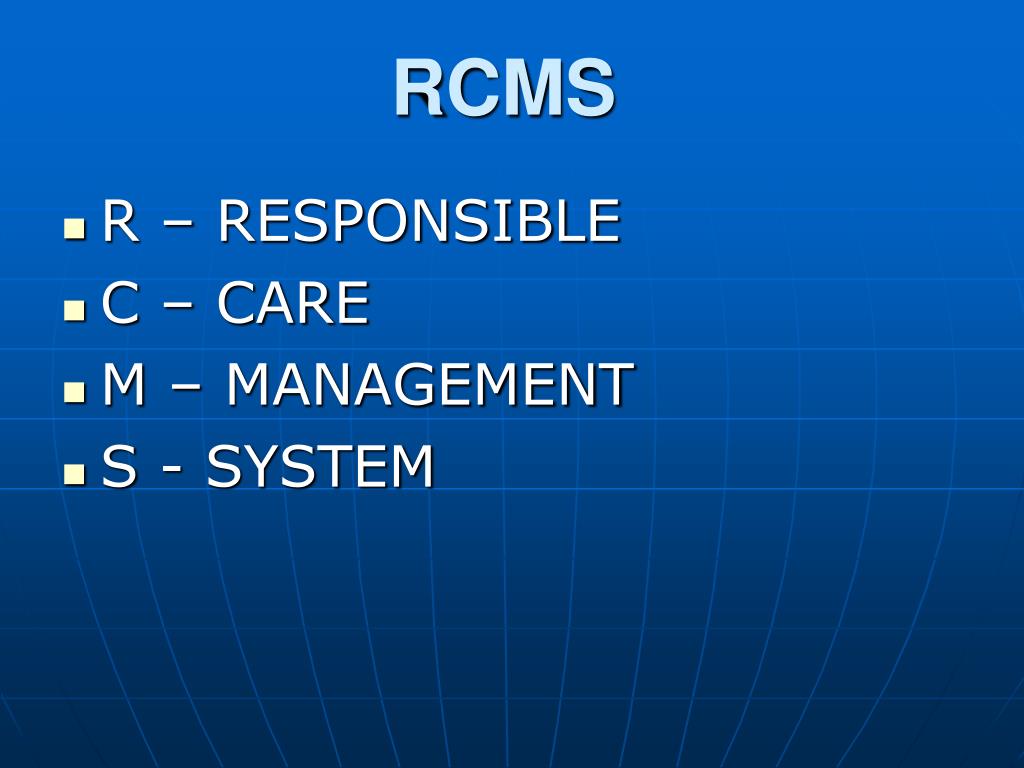 RCMS

- R – RESPONSIBLE
- C – CARE
- M – MANAGEMENT
- S - SYSTEM